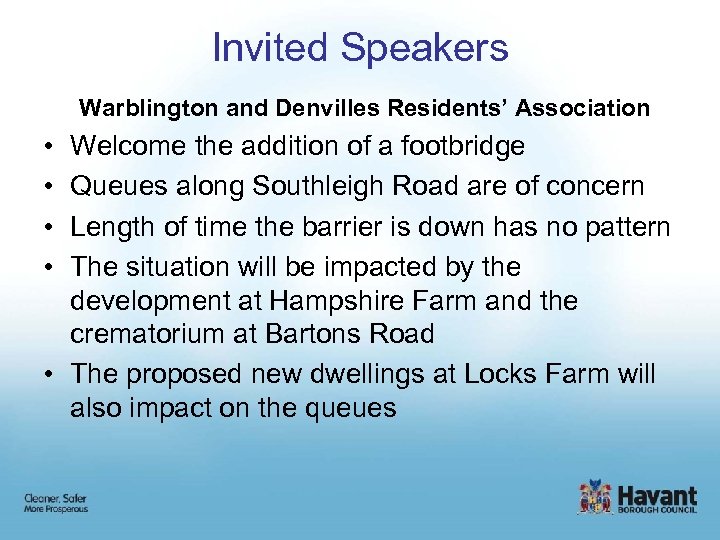 Invited Speakers

Warblington and Denvilles Residents' Association

• Welcome the addition of a footbridge
• Queues along Southleigh Road are of concern
• Length of time the barrier is down has no pattern
• The situation will be impacted by the development at Hampshire Farm and the crematorium at Bartons Road
• The proposed new dwellings at Locks Farm will also impact on the queues

Cleaner, Safer
More Prosperous

Havant
BOROUGH COUNCIL